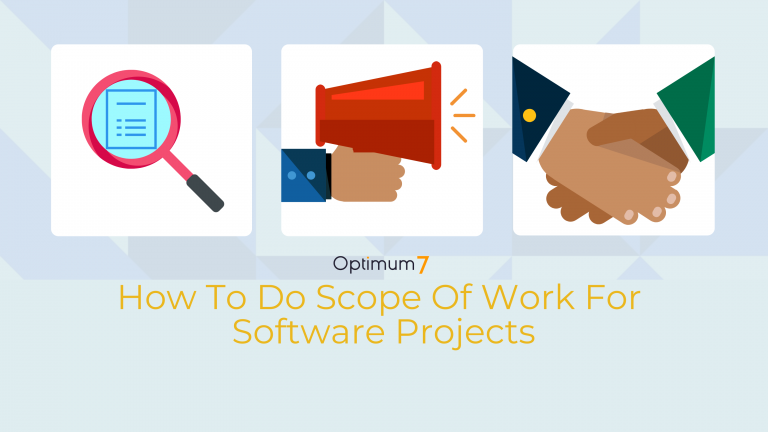 Optimum7

How To Do Scope Of Work For Software Projects